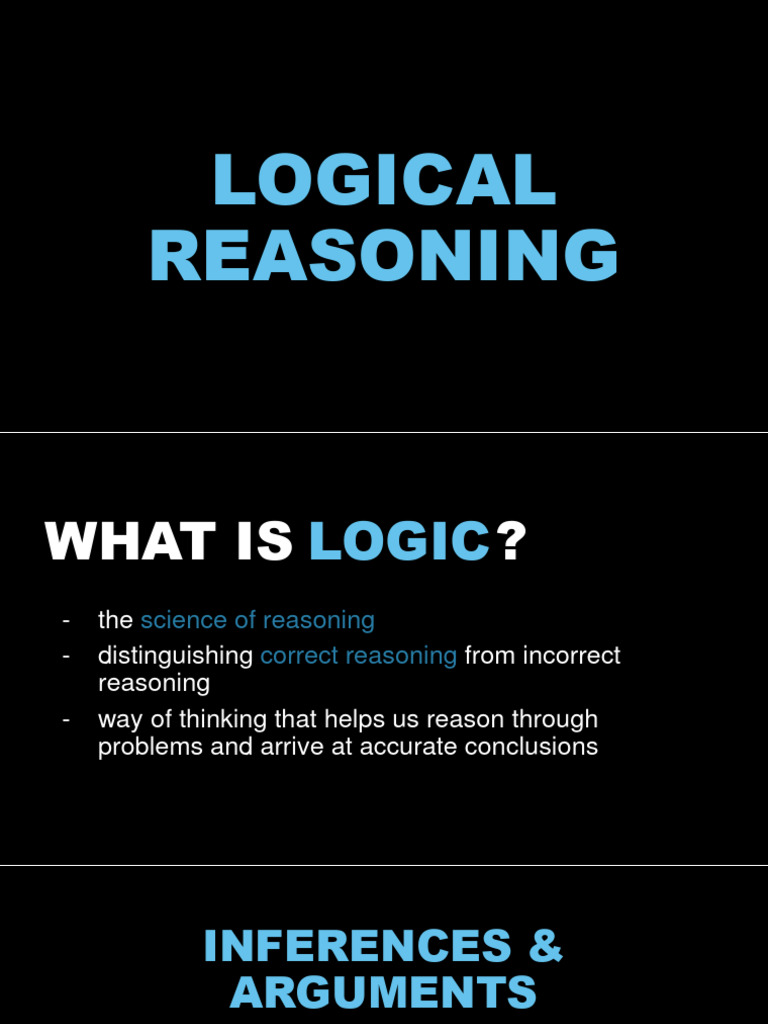 LOGICAL REASONING

WHAT IS LOGIC?

- the science of reasoning
- distinguishing correct reasoning from incorrect reasoning
- way of thinking that helps us reason through problems and arrive at accurate conclusions

INFERENCES & ARGUMENTS